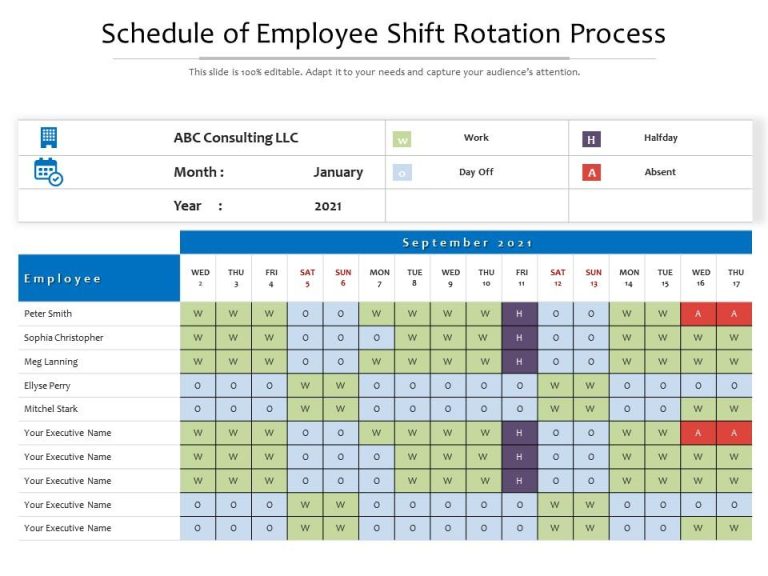 Schedule of Employee Shift Rotation Process

This slide is 100% editable. Adapt it to your needs and capture your audience's attention.

| | ABC Consulting LLC | | W | Work | H | Halfday |
|---|---|---|---|---|---|---|
| | Month : | January | O | Day Off | A | Absent |
| | Year : | 2021 | | | | |

September 2021

| Employee | WED 2 | THU 3 | FRI 4 | SAT 5 | SUN 6 | MON 7 | TUE 8 | WED 9 | THU 10 | FRI 11 | SAT 12 | SUN 13 | MON 14 | TUE 15 | WED 16 | THU 17 |
|---|---|---|---|---|---|---|---|---|---|---|---|---|---|---|---|---|
| Peter Smith | W | W | W | O | O | W | W | W | W | H | O | O | W | W | A | A |
| Sophia Christopher | W | W | W | O | O | O | W | W | W | H | O | O | W | W | W | W |
| Meg Lanning | W | W | W | O | O | W | W | W | W | H | O | O | W | W | W | W |
| Ellyse Perry | O | O | O | W | W | O | O | O | O | O | W | W | O | O | O | O |
| Mitchel Stark | O | O | O | W | W | O | O | O | O | O | W | W | O | O | W | W |
| Your Executive Name | W | W | W | O | O | W | W | W | W | H | O | O | W | W | A | A |
| Your Executive Name | W | W | W | O | O | O | W | W | W | H | O | O | W | W | W | W |
| Your Executive Name | W | W | W | O | O | W | W | W | W | H | O | O | W | W | W | W |
| Your Executive Name | O | O | O | W | W | O | O | O | O | O | W | W | O | O | O | O |
| Your Executive Name | O | O | O | W | W | O | O | O | O | O | W | W | O | O | W | W |